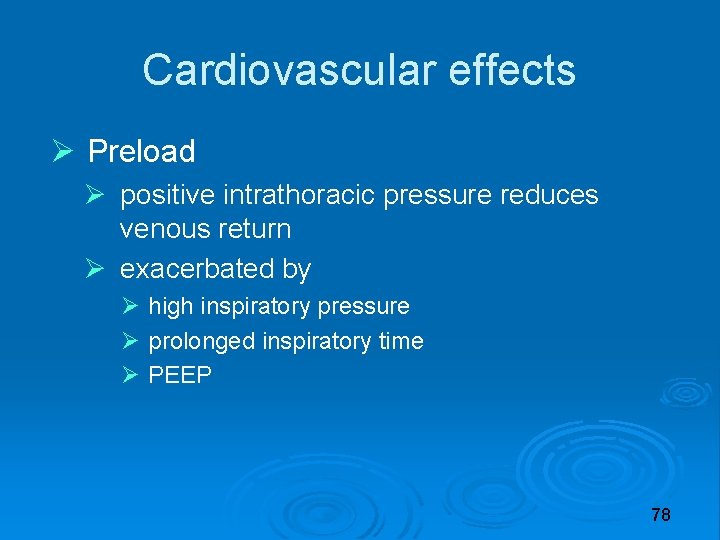 Cardiovascular effects

➢ Preload

➢ positive intrathoracic pressure reduces venous return

➢ exacerbated by

➢ high inspiratory pressure

➢ prolonged inspiratory time

➢ PEEP

78